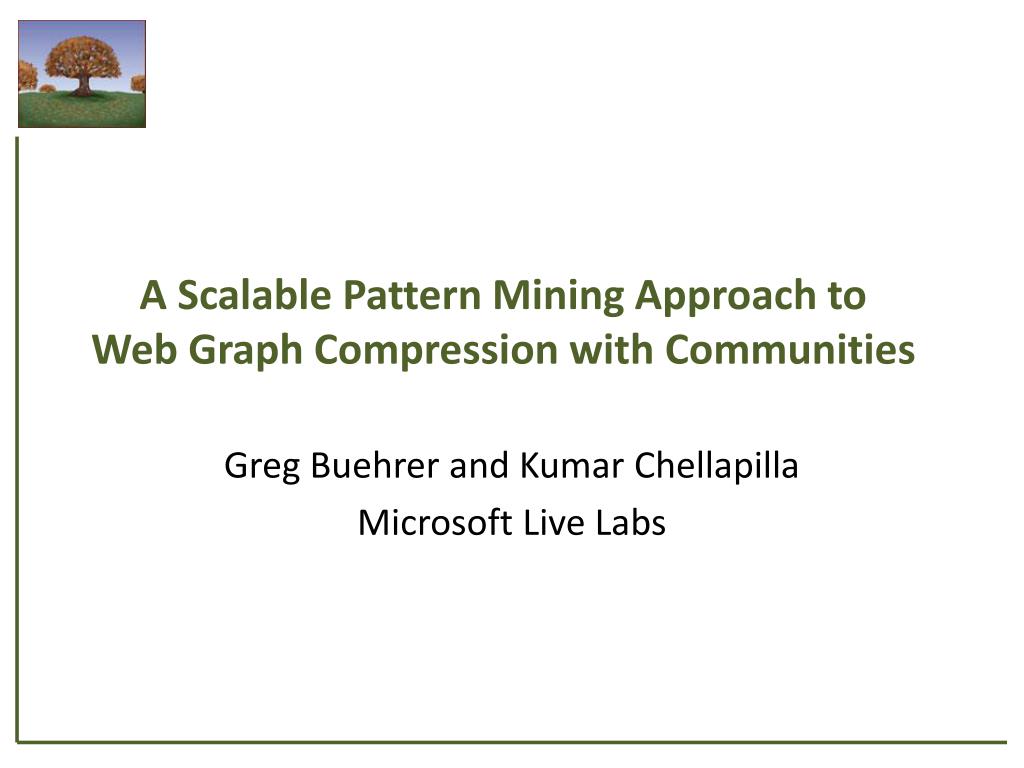 A Scalable Pattern Mining Approach to Web Graph Compression with Communities

Greg Buehrer and Kumar Chellapilla
Microsoft Live Labs